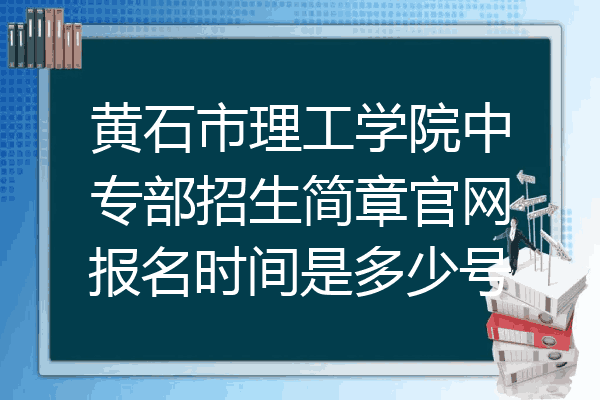 黄石市理工学院中专部招生简章官网报名时间是多少号